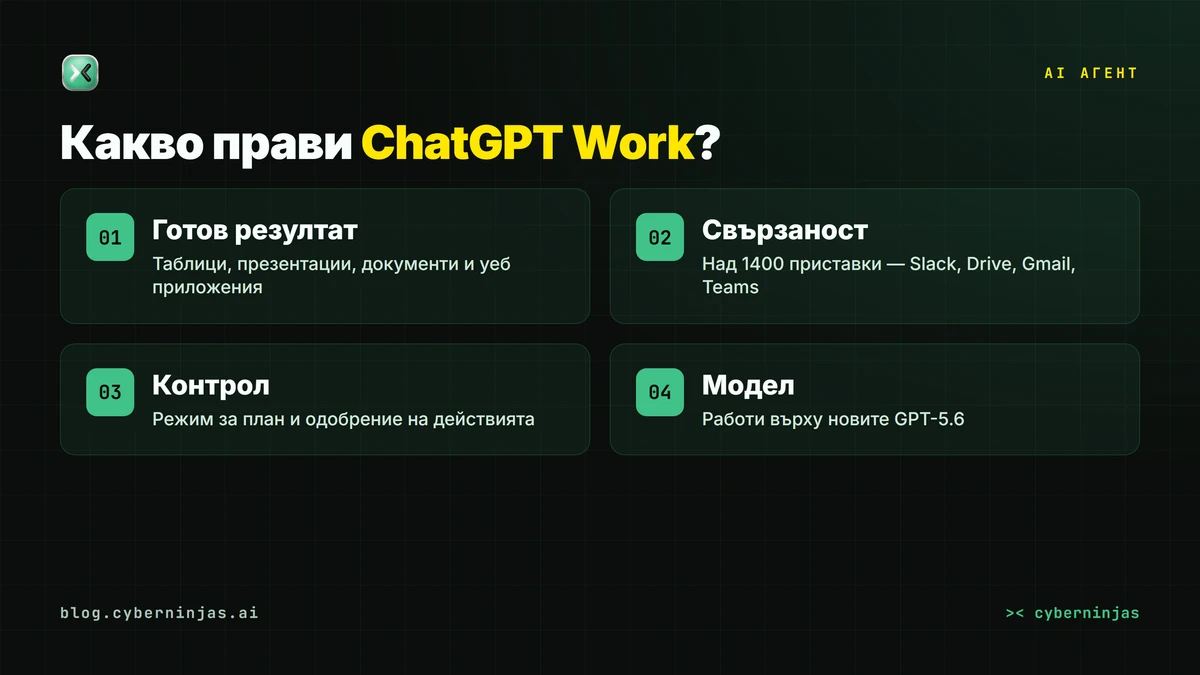 AI АГЕНТ

Какво прави ChatGPT Work?

01 Готов резултат
Таблици, презентации, документи и уеб приложения

02 Свързаност
Над 1400 приставки — Slack, Drive, Gmail, Teams

03 Контрол
Режим за план и одобрение на действията

04 Модел
Работи върху новите GPT-5.6

blog.cyberninjas.ai

>< cyberninjas